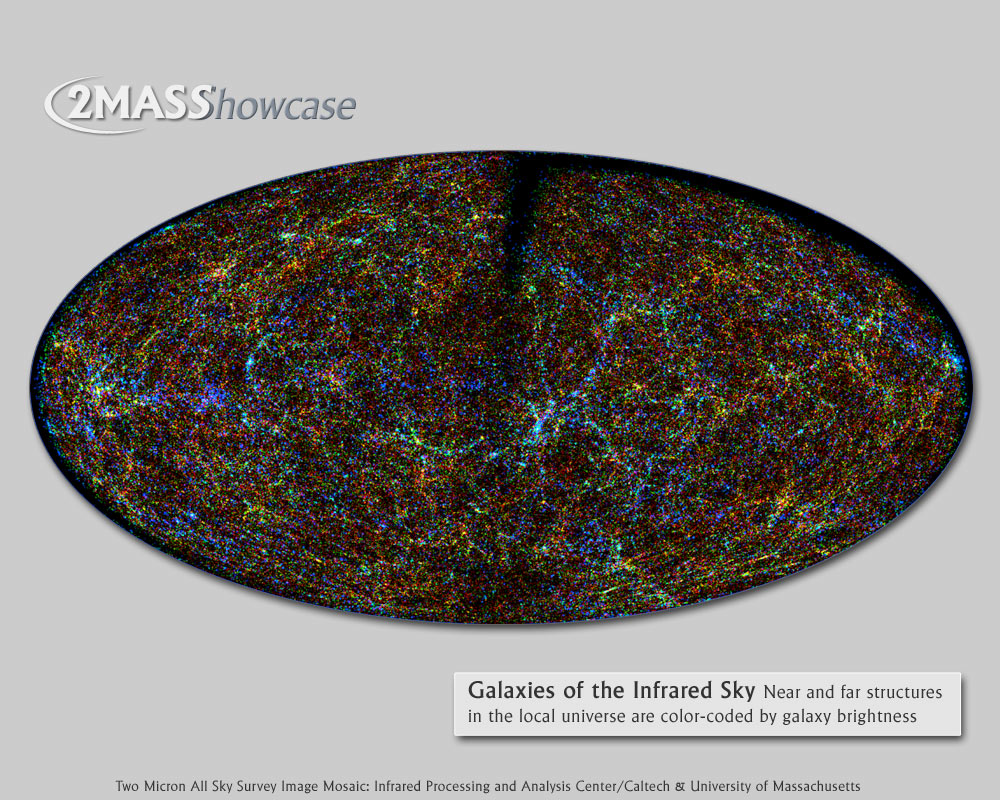 2MASShowcase

Galaxies of the Infrared Sky Near and far structures in the local universe are color-coded by galaxy brightness

Two Micron All Sky Survey Image Mosaic: Infrared Processing and Analysis Center/Caltech & University of Massachusetts